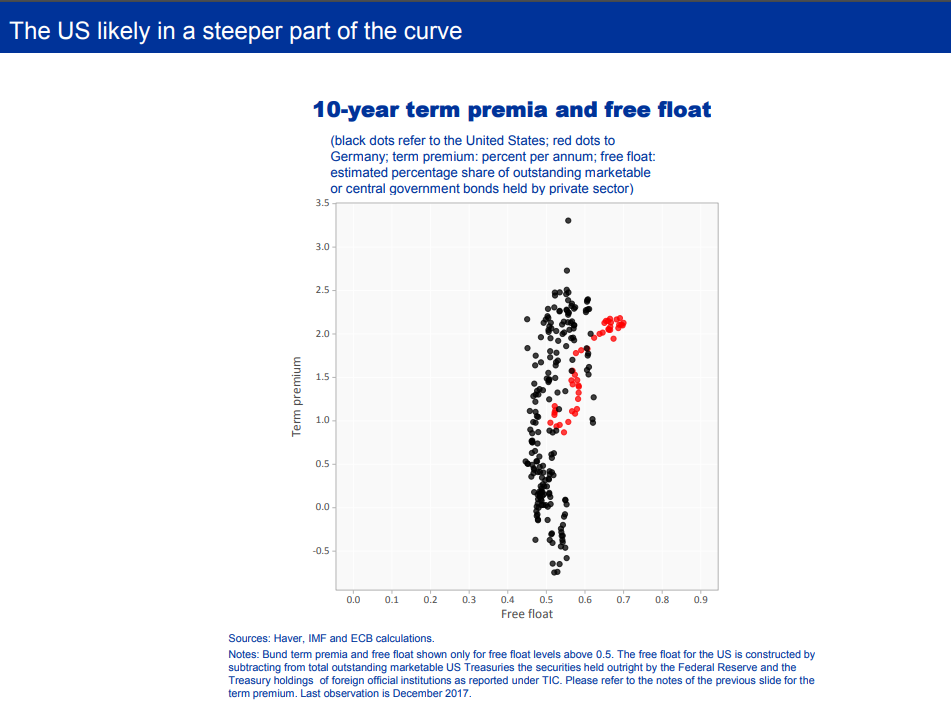 The US likely in a steeper part of the curve

10-year term premia and free float

(black dots refer to the United States; red dots to Germany; term premium: percent per annum; free float: estimated percentage share of outstanding marketable or central government bonds held by private sector)

3.5
3.0
2.5
2.0
1.5
1.0
0.5
0.0
-0.5

Term premium

0.0 0.1 0.2 0.3 0.4 0.5 0.6 0.7 0.8 0.9
Free float

Sources: Haver, IMF and ECB calculations.
Notes: Bund term premia and free float shown only for free float levels above 0.5. The free float for the US is constructed by subtracting from total outstanding marketable US Treasuries the securities held outright by the Federal Reserve and the Treasury holdings of foreign official institutions as reported under TIC. Please refer to the notes of the previous slide for the term premium. Last observation is December 2017.